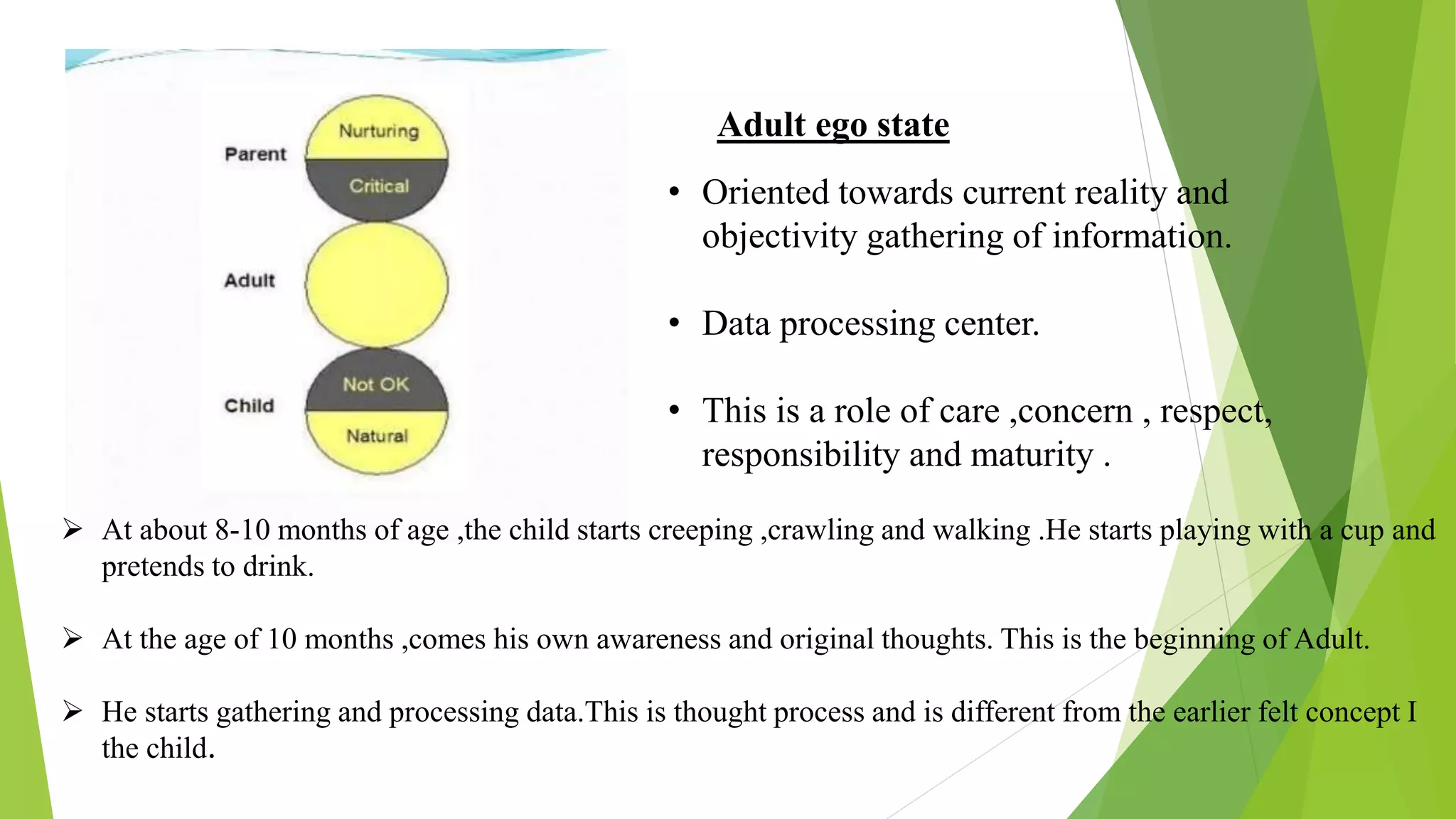 Parent
Nurturing
Critical
Adult
Child
Not OK
Natural

Adult ego state

• Oriented towards current reality and objectivity gathering of information.

• Data processing center.

• This is a role of care ,concern , respect, responsibility and maturity .

➢ At about 8-10 months of age ,the child starts creeping ,crawling and walking .He starts playing with a cup and pretends to drink.

➢ At the age of 10 months ,comes his own awareness and original thoughts. This is the beginning of Adult.

➢ He starts gathering and processing data.This is thought process and is different from the earlier felt concept I the child.